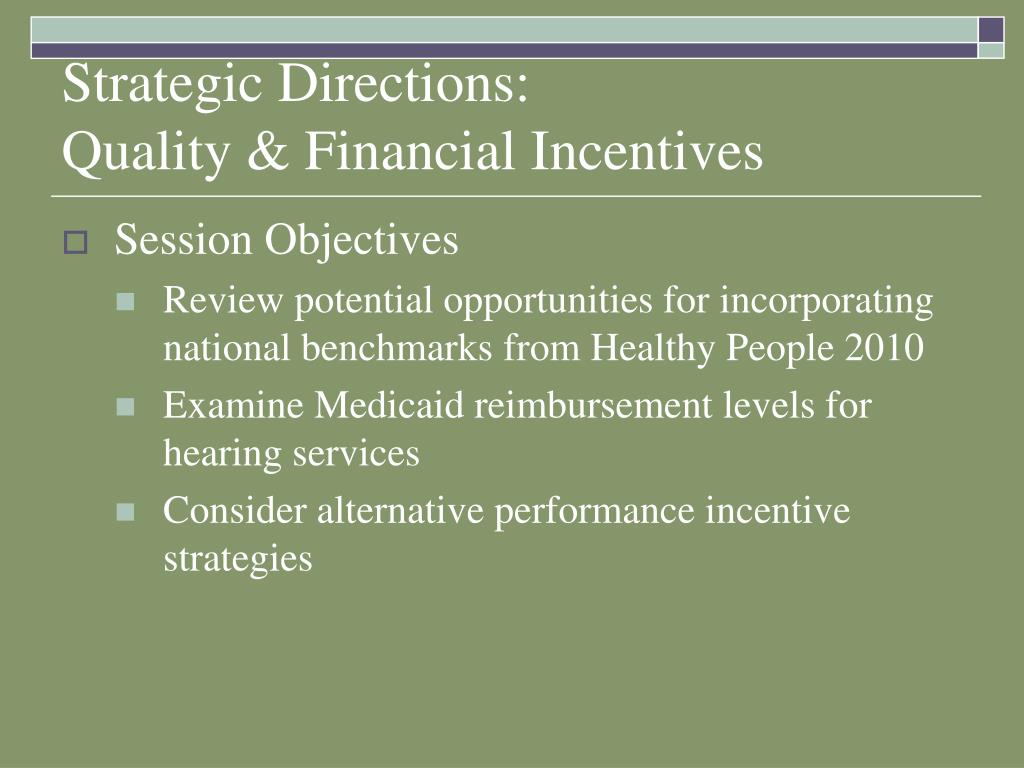 Strategic Directions:
Quality & Financial Incentives

Session Objectives

Review potential opportunities for incorporating national benchmarks from Healthy People 2010

Examine Medicaid reimbursement levels for hearing services

Consider alternative performance incentive strategies